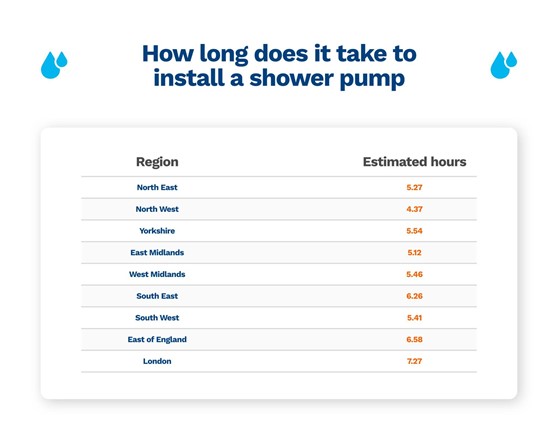 How long does it take to install a shower pump

| Region | Estimated hours |
|---|---|
| North East | 5.27 |
| North West | 4.37 |
| Yorkshire | 5.54 |
| East Midlands | 5.12 |
| West Midlands | 5.46 |
| South East | 6.26 |
| South West | 5.41 |
| East of England | 6.58 |
| London | 7.27 |